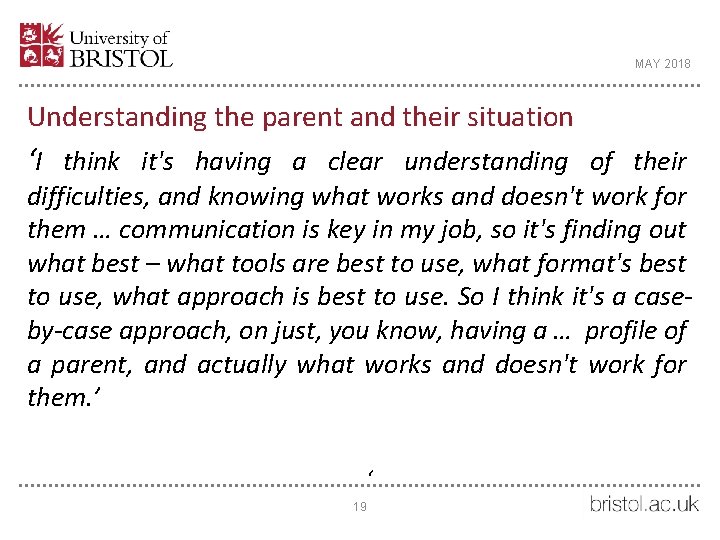 University of
BRISTOL

MAY 2018

Understanding the parent and their situation

‘I think it's having a clear understanding of their difficulties, and knowing what works and doesn't work for them … communication is key in my job, so it's finding out what best – what tools are best to use, what format's best to use, what approach is best to use. So I think it's a case-by-case approach, on just, you know, having a … profile of a parent, and actually what works and doesn't work for them.’

‘

19

bristol.ac.uk